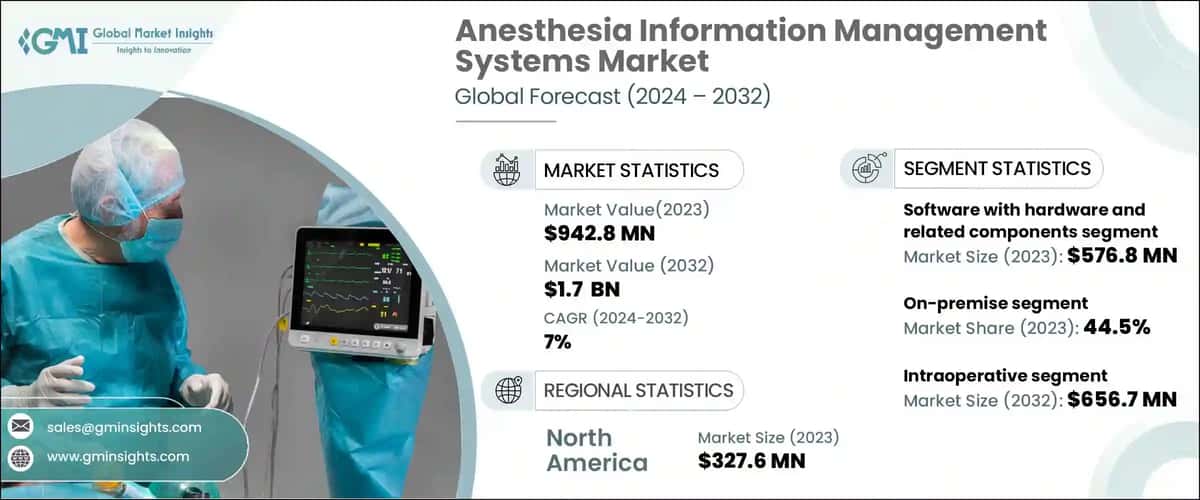 GMI Global Market Insights
Insights to Innovation

Anesthesia Information Management Systems Market
Global Forecast (2024 – 2032)

MARKET STATISTICS

Market Value(2023)
$942.8 MN

Market Value (2032)
$1.7 BN

CAGR (2024-2032)
7%

REGIONAL STATISTICS

North America

Market Size (2023)
$327.6 MN

SEGMENT STATISTICS

Software with hardware and related components segment
Market Size (2023): $576.8 MN

On-premise segment
Market Share (2023): 44.5%

Intraoperative segment
Market Size (2032): $656.7 MN

sales@gminsights.com

www.gminsights.com